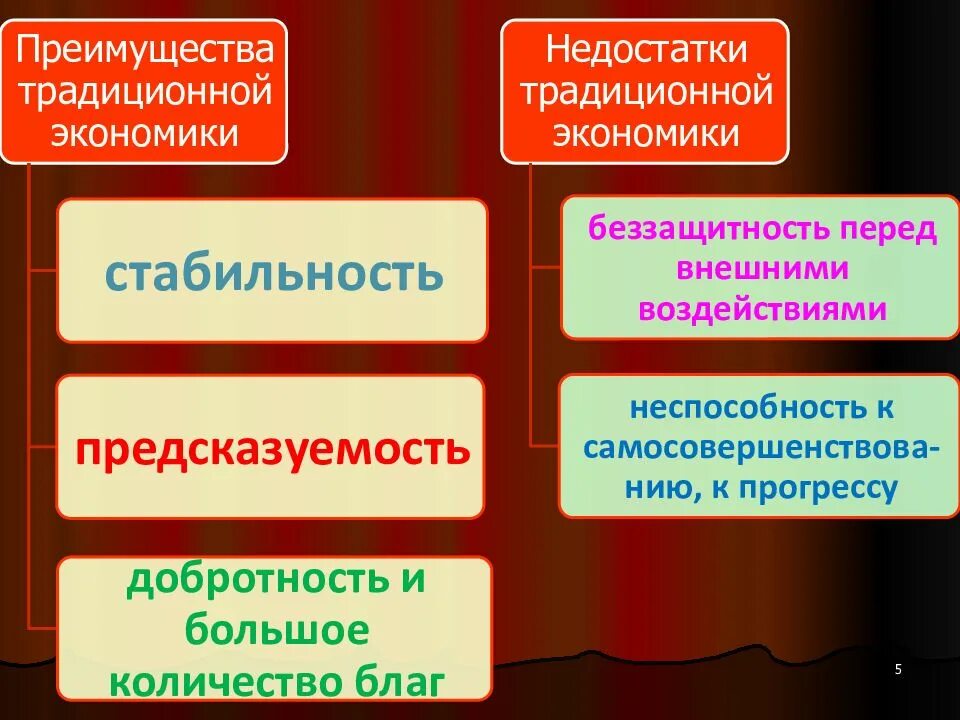 Преимущества традиционной экономики

стабильность

предсказуемость

добротность и большое количество благ

Недостатки традиционной экономики

беззащитность перед внешними воздействиями

неспособность к самосовершенствованию, к прогрессу

5